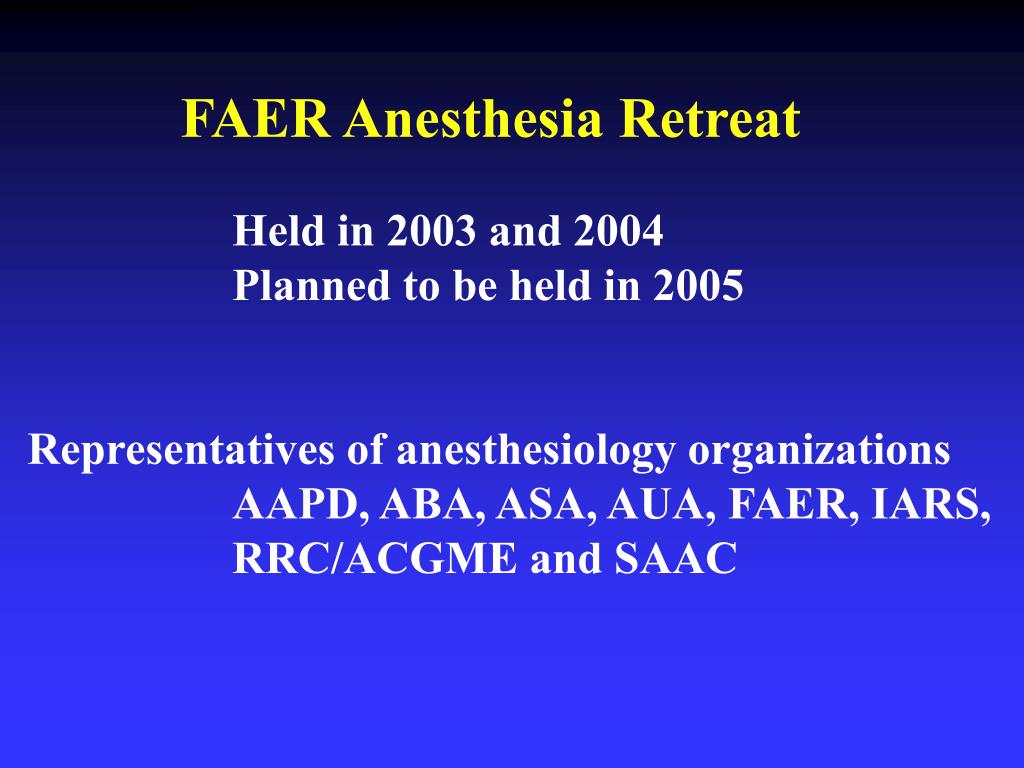 FAER Anesthesia Retreat

Held in 2003 and 2004
Planned to be held in 2005

Representatives of anesthesiology organizations
AAPD, ABA, ASA, AUA, FAER, IARS, RRC/ACGME and SAAC